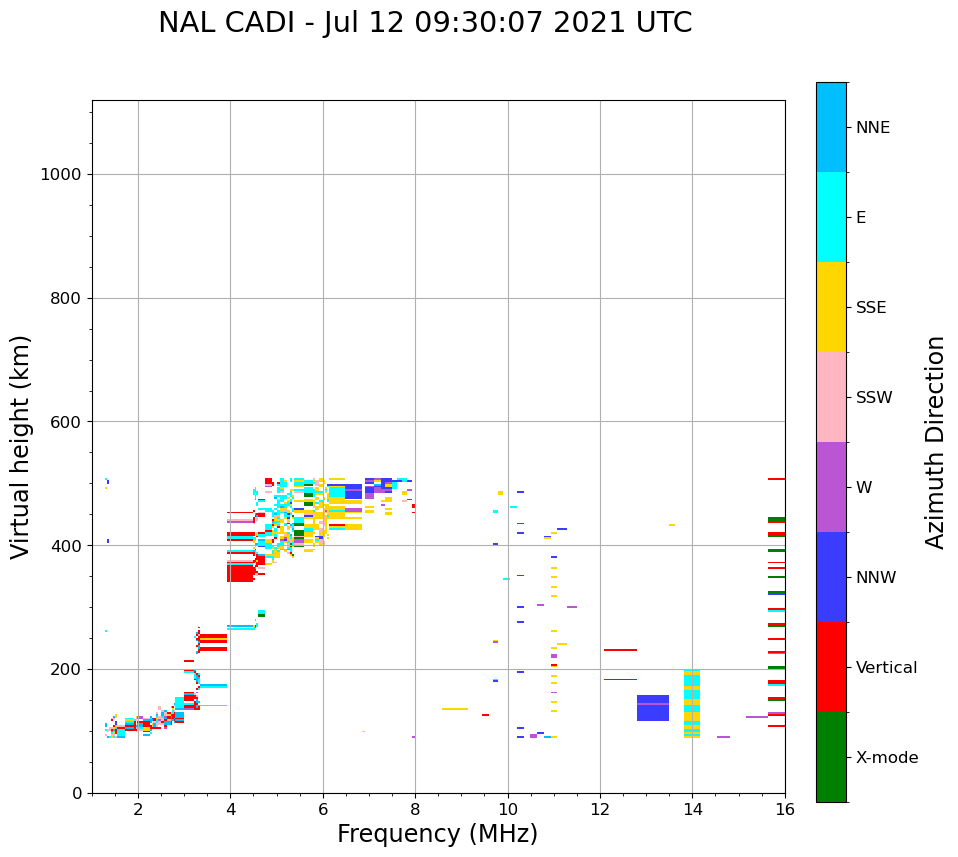 NAL CADI - Jul 12 09:30:07 2021 UTC

Virtual height (km)

1000
800
600
400
200
0

2
4
6
8
10
12
14
16

Frequency (MHz)

NNE
E
SSE
SSW
W
NNW
Vertical
X-mode

Azimuth Direction